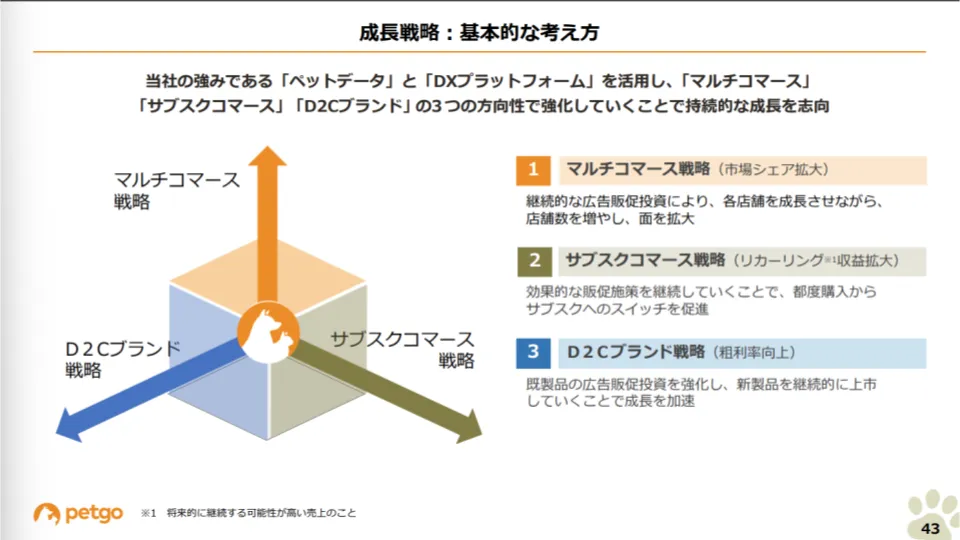 成長戦略：基本的な考え方

当社の強みである「ペットデータ」と「DXプラットフォーム」を活用し、「マルチコマース」「サブスクコマース」「D2Cブランド」の3つの方向性で強化していくことで持続的な成長を志向

マルチコマース戦略

D２Cブランド戦略

サブスクコマース戦略

1 マルチコマース戦略（市場シェア拡大）

継続的な広告販促投資により、各店舗を成長させながら、店舗数を増やし、面を拡大

2 サブスクコマース戦略（リカーリング※1収益拡大）

効果的な販促施策を継続していくことで、都度購入からサブスクへのスイッチを促進

3 D２Cブランド戦略（粗利率向上）

既製品の広告販促投資を強化し、新製品を継続的に上市していくことで成長を加速

petgo

※1 将来的に継続する可能性が高い売上のこと

43